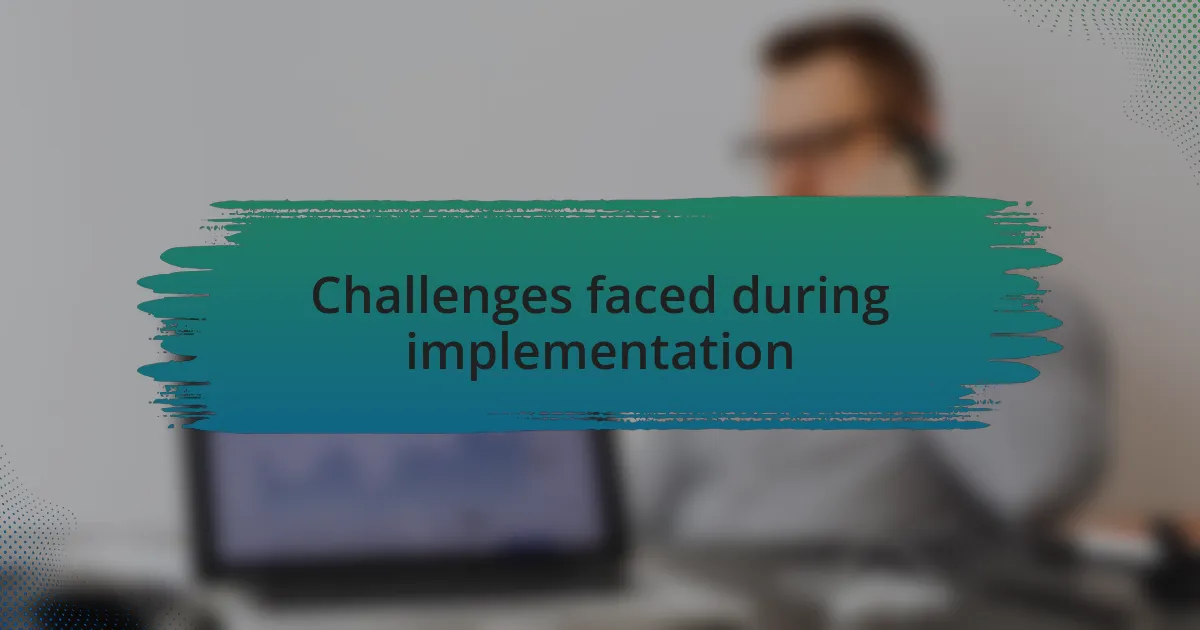 Challenges faced during implementation